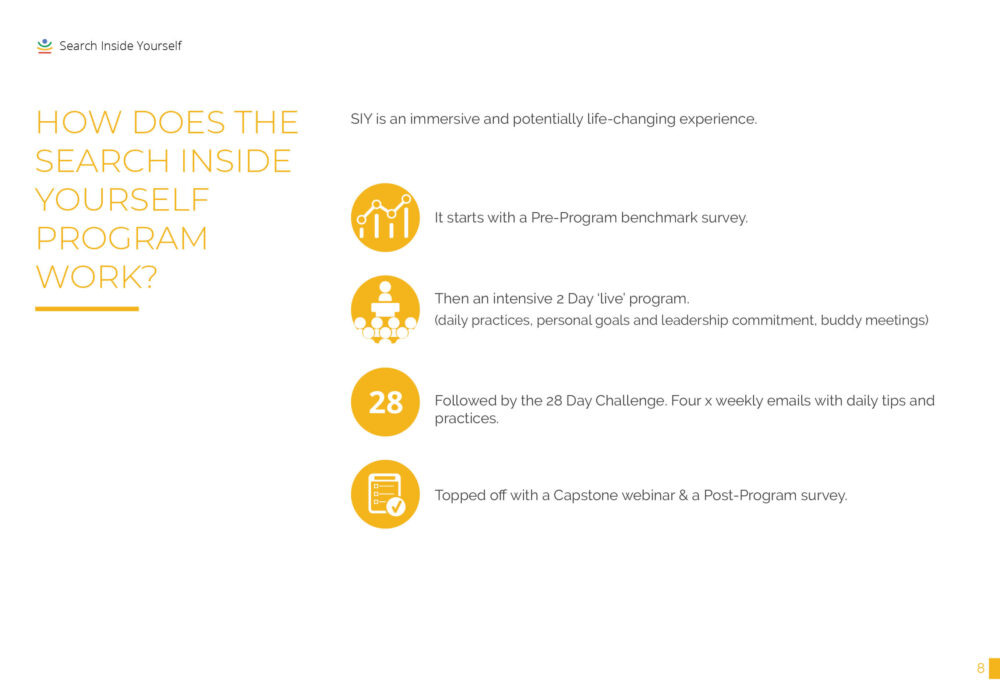 Search Inside Yourself

HOW DOES THE SEARCH INSIDE YOURSELF PROGRAM WORK?

SIY is an immersive and potentially life-changing experience.

It starts with a Pre-Program benchmark survey.

Then an intensive 2 Day 'live' program.
(daily practices, personal goals and leadership commitment, buddy meetings)

28

Followed by the 28 Day Challenge. Four x weekly emails with daily tips and practices.

Topped off with a Capstone webinar & a Post-Program survey.

8